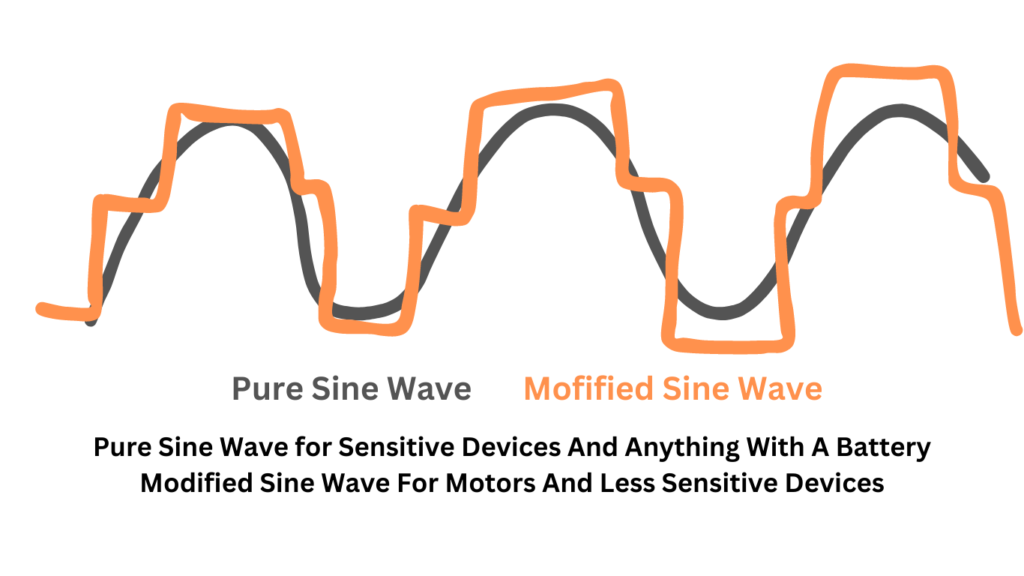 Pure Sine Wave Mofified Sine Wave

Pure Sine Wave for Sensitive Devices And Anything With A Battery
Modified Sine Wave For Motors And Less Sensitive Devices